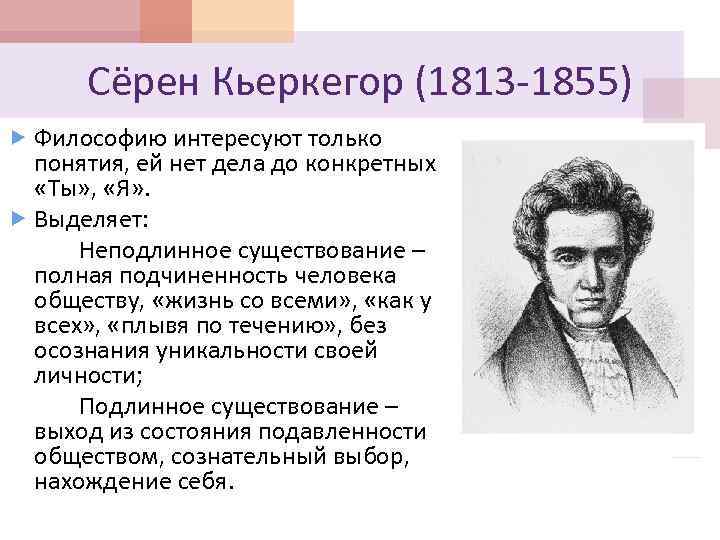 Сёрен Кьеркегор (1813-1855)

Философию интересуют только понятия, ей нет дела до конкретных «Ты», «Я».

Выделяет:

Неподлинное существование – полная подчиненность человека обществу, «жизнь со всеми», «как у всех», «плывя по течению», без осознания уникальности своей личности;

Подлинное существование – выход из состояния подавленности обществом, сознательный выбор, нахождение себя.